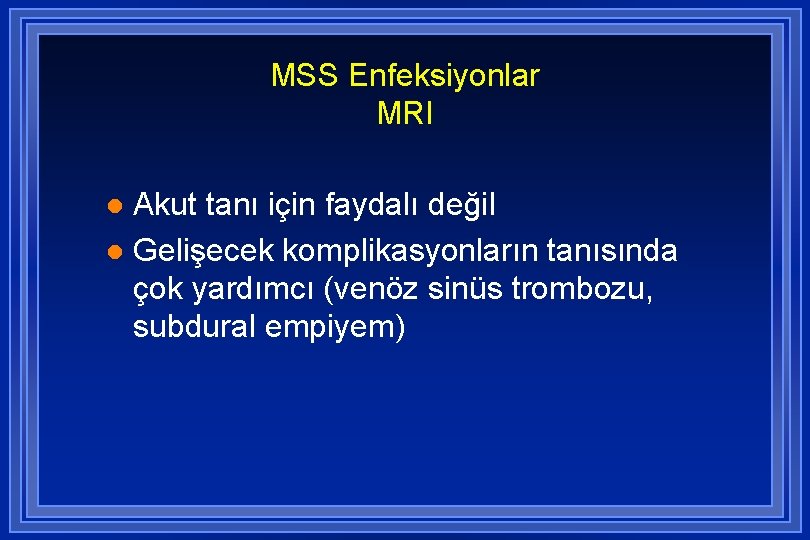 MSS Enfeksiyonlar
MRI

- Akut tanı için faydalı değil
- Gelişecek komplikasyonların tanısında çok yardımcı (venöz sinüs trombozu, subdural empiyem)